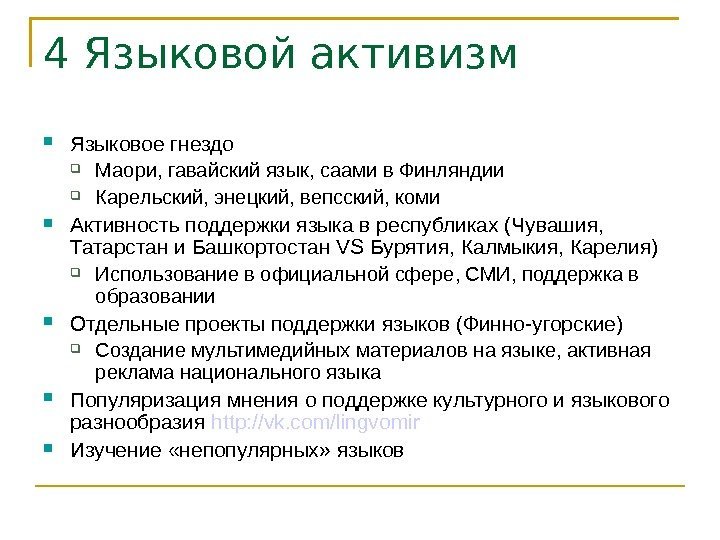 4 Языковой активизм

Языковое гнездо

Маори, гавайский язык, саами в Финляндии

Карельский, энецкий, вепсский, коми

Активность поддержки языка в республиках (Чувашия, Татарстан и Башкортостан VS Бурятия, Калмыкия, Карелия)

Использование в официальной сфере, СМИ, поддержка в образовании

Отдельные проекты поддержки языков (Финно-угорские)

Создание мультимедийных материалов на языке, активная реклама национального языка

Популяризация мнения о поддержке культурного и языкового разнообразия http://vk.com/lingvomir

Изучение «непопулярных» языков